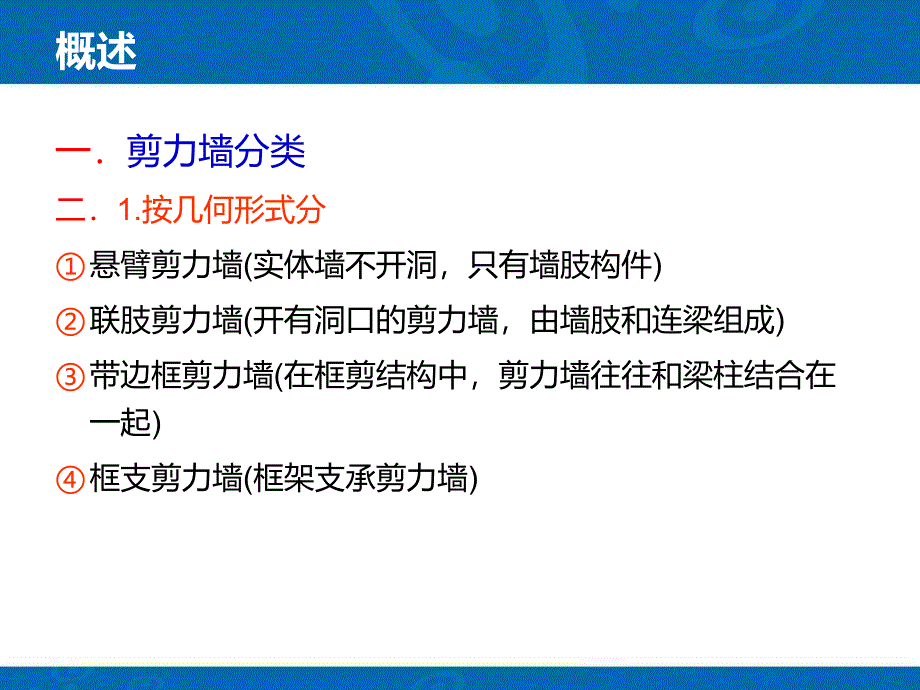 概述

一．剪力墙分类

二．1.按几何形式分

①悬臂剪力墙(实体墙不开洞，只有墙肢构件)

②联肢剪力墙(开有洞口的剪力墙，由墙肢和连梁组成)

③带边框剪力墙(在框剪结构中，剪力墙往往和梁柱结合在一起)

④框支剪力墙(框架支承剪力墙)